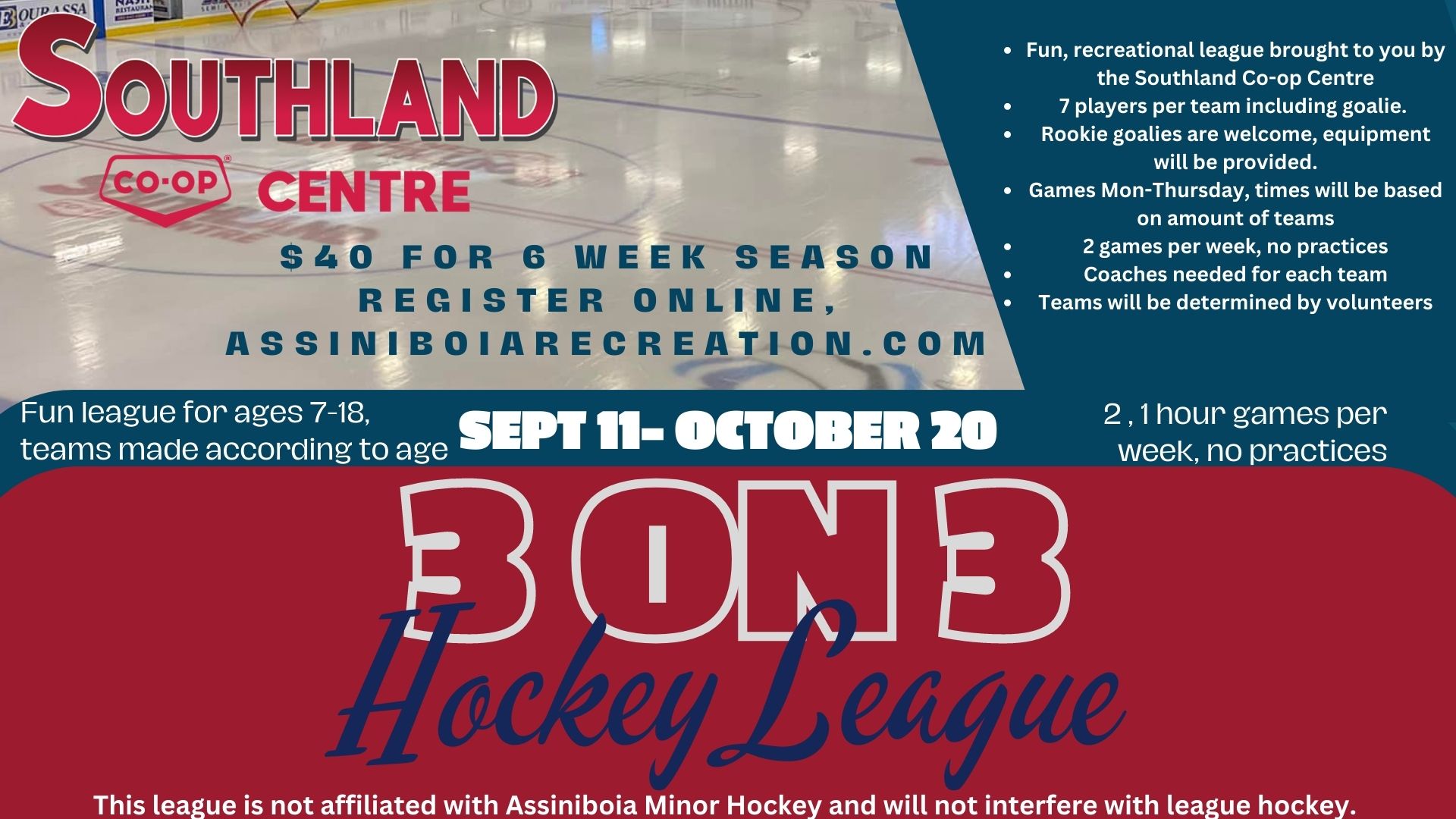 SOUTHLAND

CO-OP CENTRE

$40 FOR 6 WEEK SEASON
REGISTER ONLINE,
ASSINIBOIARECREATION.COM

- Fun, recreational league brought to you by the Southland Co-op Centre
- 7 players per team including goalie.
- Rookie goalies are welcome, equipment will be provided.
- Games Mon-Thursday, times will be based on amount of teams
- 2 games per week, no practices
- Coaches needed for each team
- Teams will be determined by volunteers

Fun league for ages 7-18, teams made according to age

SEPT 11- OCTOBER 20

2 , 1 hour games per week, no practices

3 ON 3

Hockey League

This league is not affiliated with Assiniboia Minor Hockey and will not interfere with league hockey.